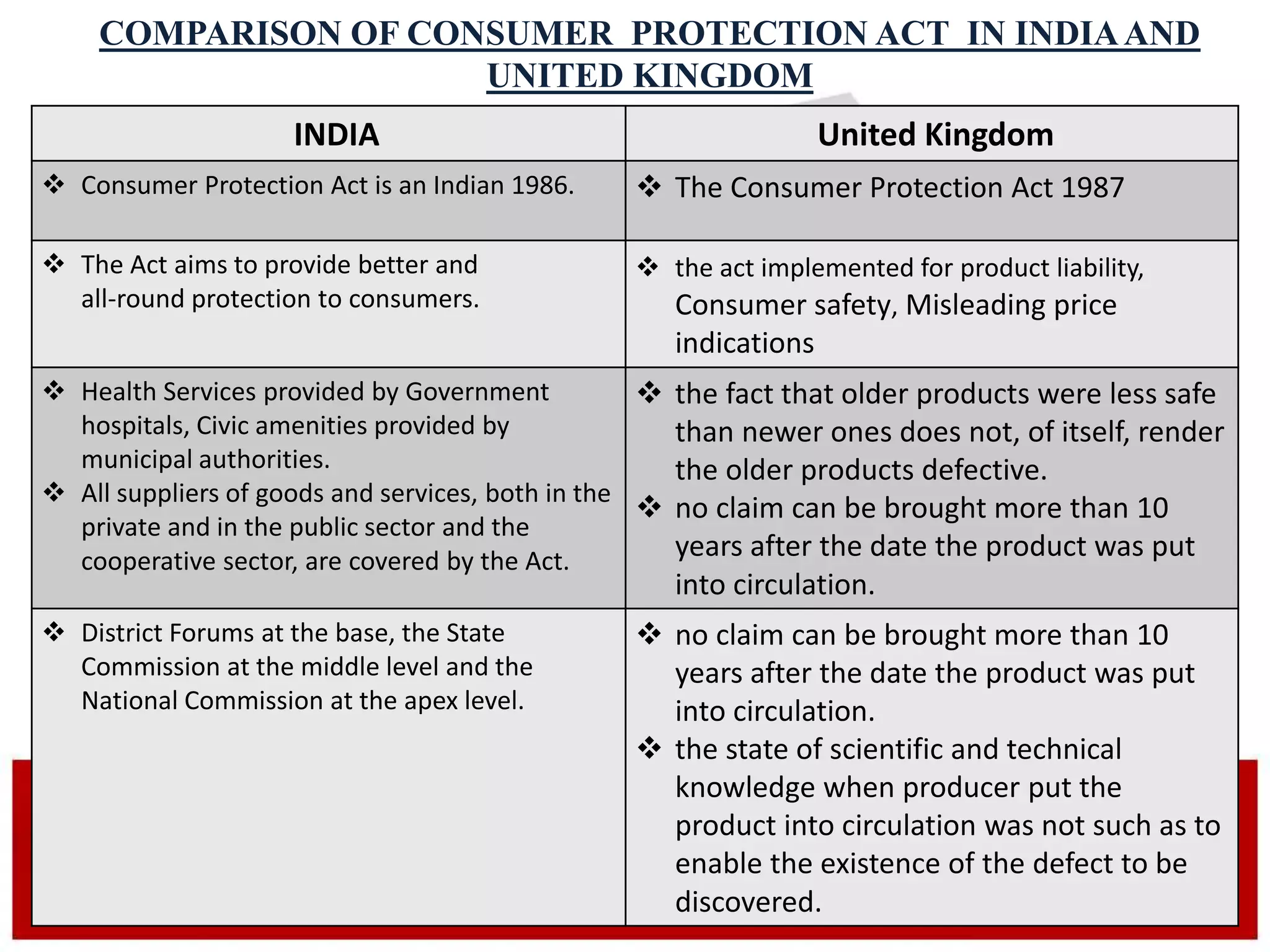 COMPARISON OF CONSUMER PROTECTION ACT IN INDIA AND UNITED KINGDOM

| INDIA | United Kingdom |
|---|---|
| ❖ Consumer Protection Act is an Indian 1986. | ❖ The Consumer Protection Act 1987 |
| ❖ The Act aims to provide better and all-round protection to consumers. | ❖ the act implemented for product liability, Consumer safety, Misleading price indications |
| ❖ Health Services provided by Government hospitals, Civic amenities provided by municipal authorities. ❖ All suppliers of goods and services, both in the private and in the public sector and the cooperative sector, are covered by the Act. | ❖ the fact that older products were less safe than newer ones does not, of itself, render the older products defective. ❖ no claim can be brought more than 10 years after the date the product was put into circulation. |
| ❖ District Forums at the base, the State Commission at the middle level and the National Commission at the apex level. | ❖ no claim can be brought more than 10 years after the date the product was put into circulation. ❖ the state of scientific and technical knowledge when producer put the product into circulation was not such as to enable the existence of the defect to be discovered. |